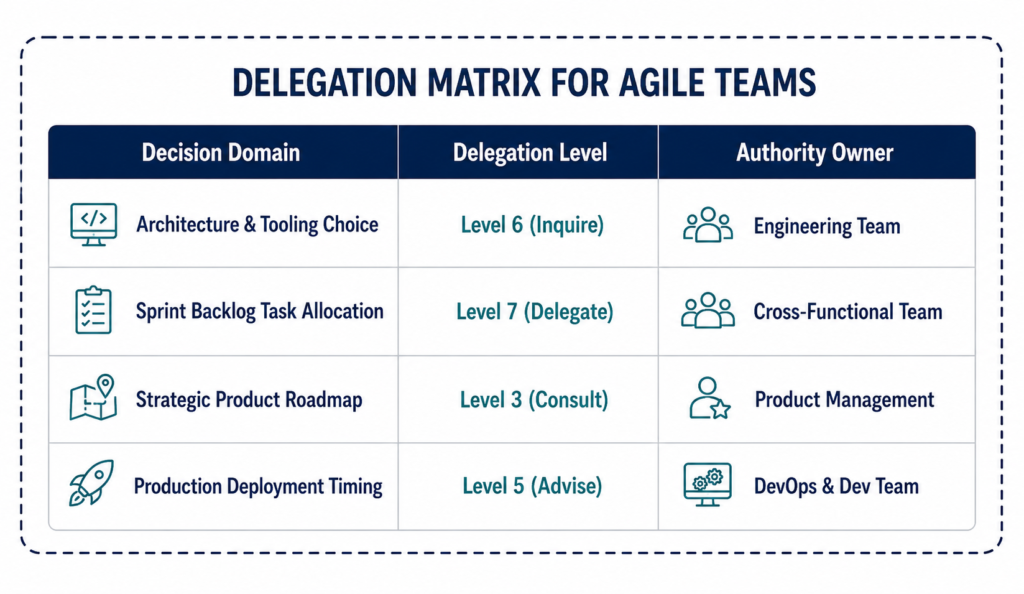 DELEGATION MATRIX FOR AGILE TEAMS

| Decision Domain | Delegation Level | Authority Owner |
|---|---|---|
| Architecture & Tooling Choice | Level 6 (Inquire) | Engineering Team |
| Sprint Backlog Task Allocation | Level 7 (Delegate) | Cross-Functional Team |
| Strategic Product Roadmap | Level 3 (Consult) | Product Management |
| Production Deployment Timing | Level 5 (Advise) | DevOps & Dev Team |